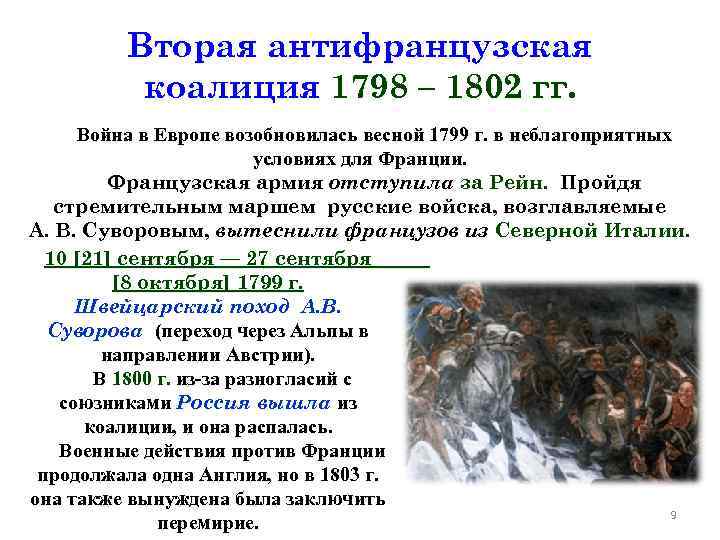 Вторая антифранцузская коалиция 1798 – 1802 гг.

Война в Европе возобновилась весной 1799 г. в неблагоприятных условиях для Франции.

Французская армия отступила за Рейн. Пройдя стремительным маршем русские войска, возглавляемые А. В. Суворовым, вытеснили французов из Северной Италии.

10 [21] сентября — 27 сентября [8 октября] 1799 г. Швейцарский поход А.В. Суворова (переход через Альпы в направлении Австрии).

В 1800 г. из-за разногласий с союзниками Россия вышла из коалиции, и она распалась.

Военные действия против Франции продолжала одна Англия, но в 1803 г. она также вынуждена была заключить перемирие.

9